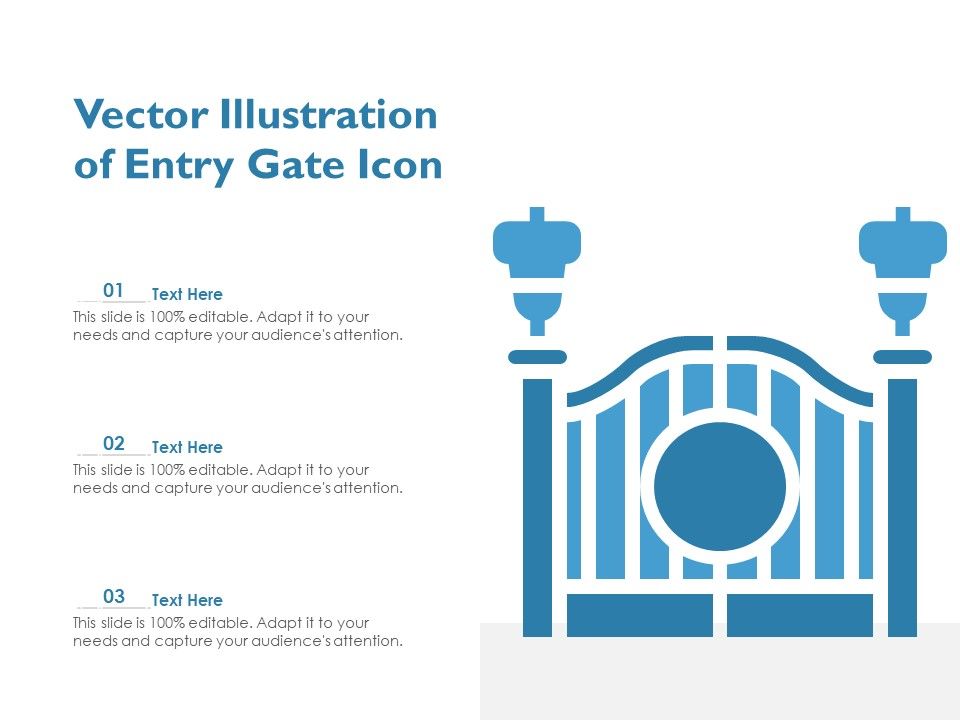 Vector Illustration of Entry Gate Icon

01 Text Here
This slide is 100% editable. Adapt it to your needs and capture your audience's attention.

02 Text Here
This slide is 100% editable. Adapt it to your needs and capture your audience's attention.

03 Text Here
This slide is 100% editable. Adapt it to your needs and capture your audience's attention.